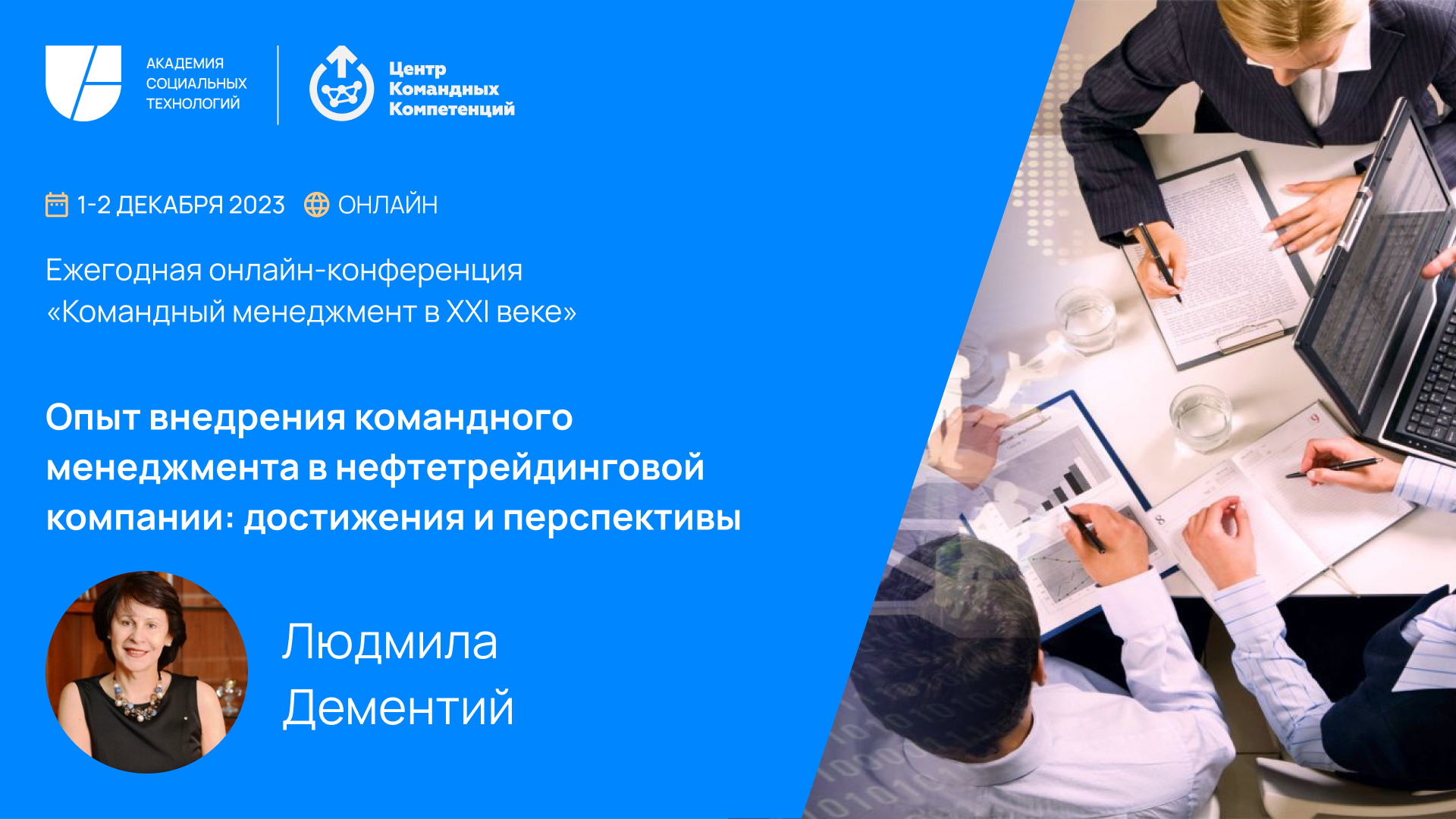 АКАДЕМИЯ
СОЦИАЛЬНЫХ
ТЕХНОЛОГИЙ

Центр
Командных
Компетенций

1-2 ДЕКАБРЯ 2023 ОНЛАЙН

Ежегодная онлайн-конференция
«Командный менеджмент в XXI веке»

Опыт внедрения командного менеджмента в нефтетрейдинговой компании: достижения и перспективы

Людмила
Дементий